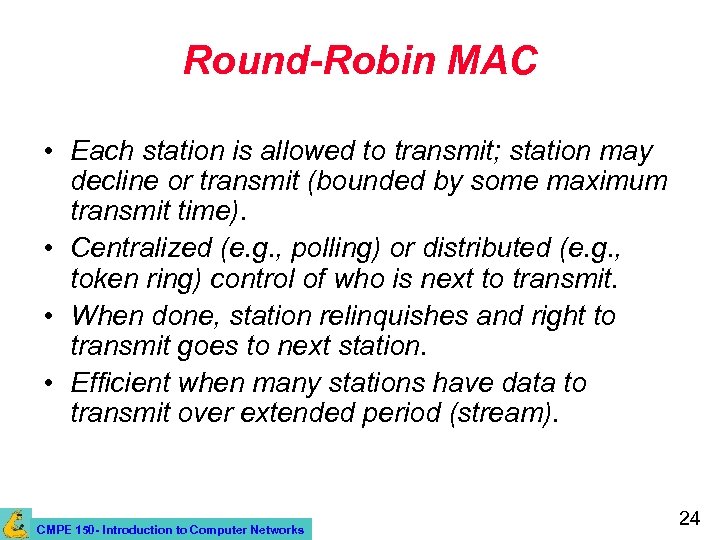 Round-Robin MAC

• Each station is allowed to transmit; station may decline or transmit (bounded by some maximum transmit time).

• Centralized (e.g., polling) or distributed (e.g., token ring) control of who is next to transmit.

• When done, station relinquishes and right to transmit goes to next station.

• Efficient when many stations have data to transmit over extended period (stream).

CMPE 150- Introduction to Computer Networks

24